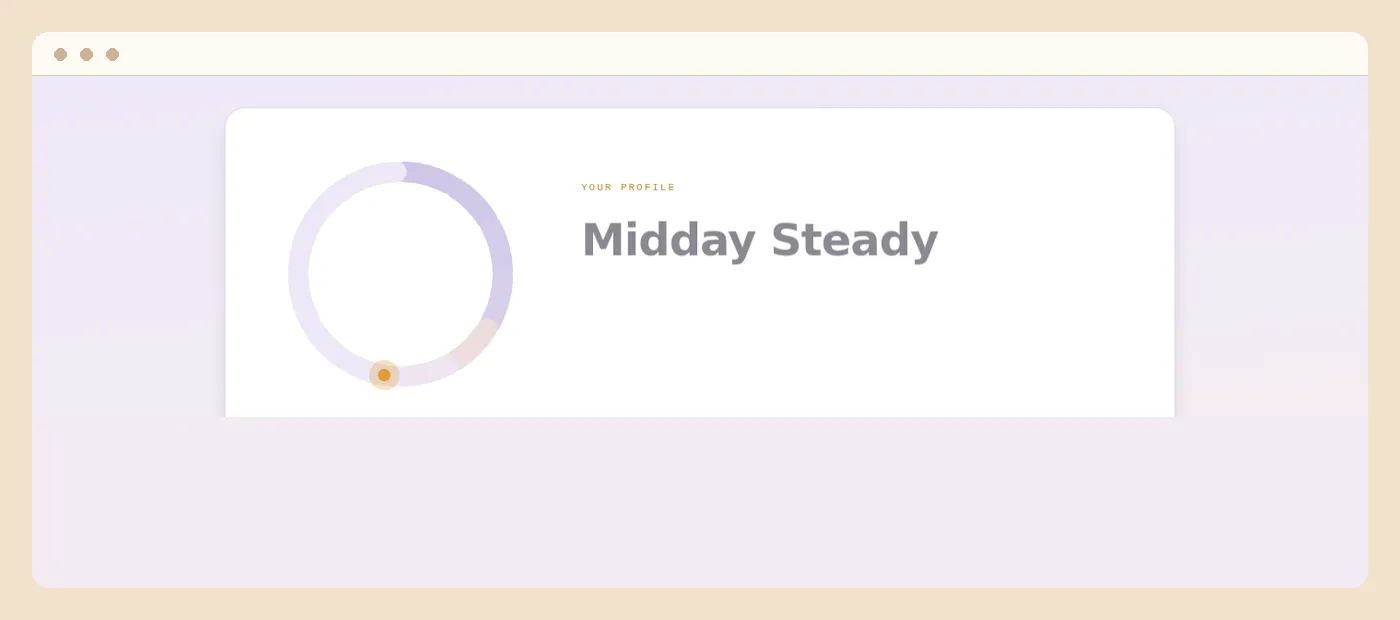 YOUR PROFILE

Midday Steady